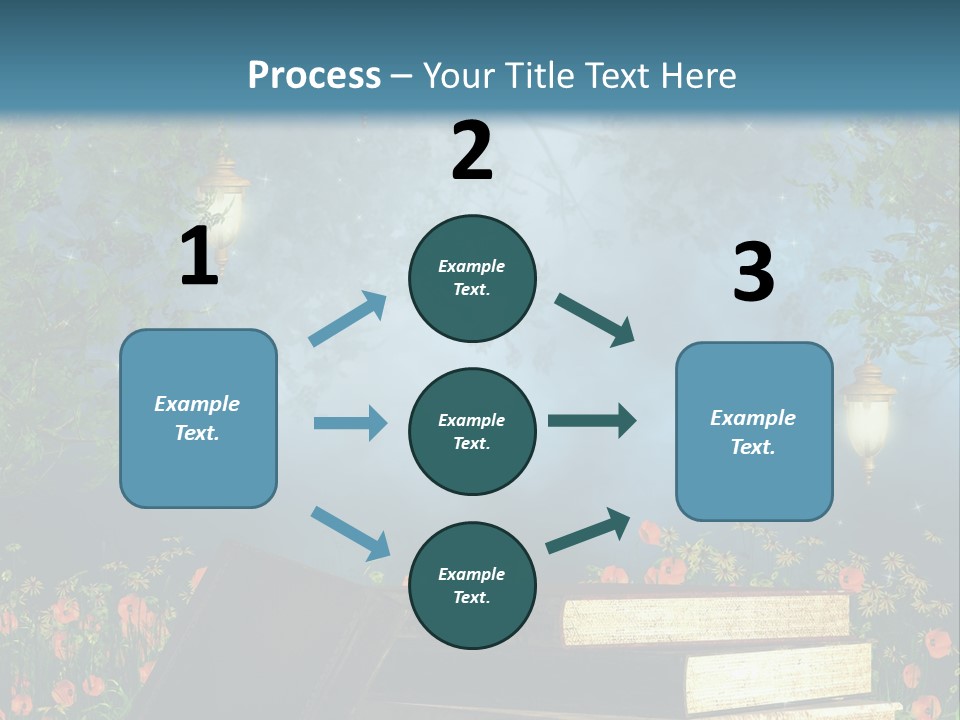 Process – Your Title Text Here

1

Example Text.

2

Example Text.

Example Text.

Example Text.

3

Example Text.